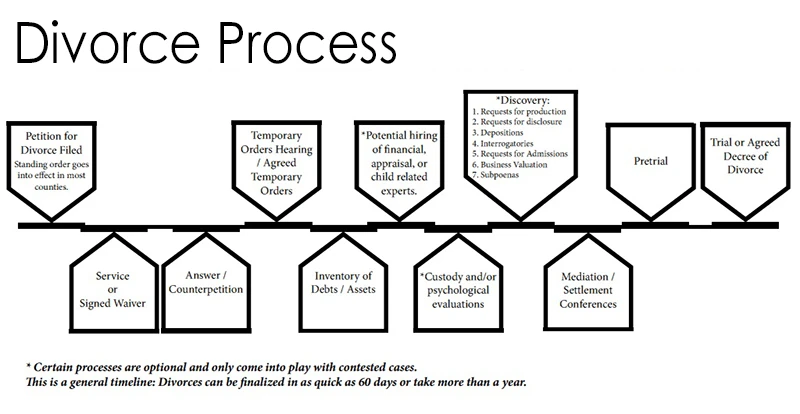 Divorce Process

Petition for Divorce Filed
Standing order goes into effect in most counties.

Service or Signed Waiver

Answer / Counterpetition

Temporary Orders Hearing / Agreed Temporary Orders

Inventory of Debts / Assets

*Potential hiring of financial, appraisal, or child related experts.

*Custody and/or psychological evaluations

*Discovery:
1. Requests for production
2. Requests for disclosure
3. Depositions
4. Interrogatories
5. Requests for Admissions
6. Business Valuation
7. Subpoenas

Mediation / Settlement Conferences

Pretrial

Trial or Agreed Decree of Divorce

* Certain processes are optional and only come into play with contested cases.
This is a general timeline: Divorces can be finalized in as quick as 60 days or take more than a year.